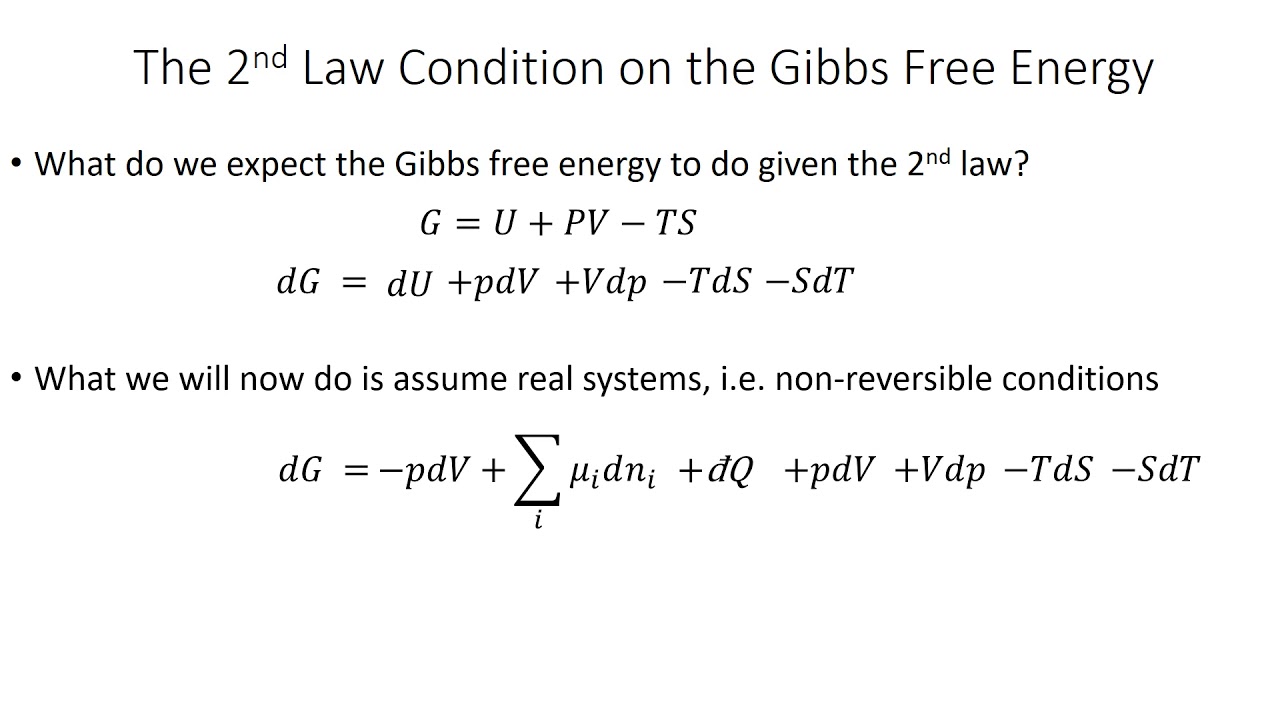 The 2$^{nd}$ Law Condition on the Gibbs Free Energy

• What do we expect the Gibbs free energy to do given the 2$^{nd}$ law?

$G = U + PV - TS$

$dG = dU + pdV + Vdp - TdS - SdT$

• What we will now do is assume real systems, i.e. non-reversible conditions

$dG = -pdV + \sum_i \mu_i dn_i + đQ + pdV + Vdp - TdS - SdT$